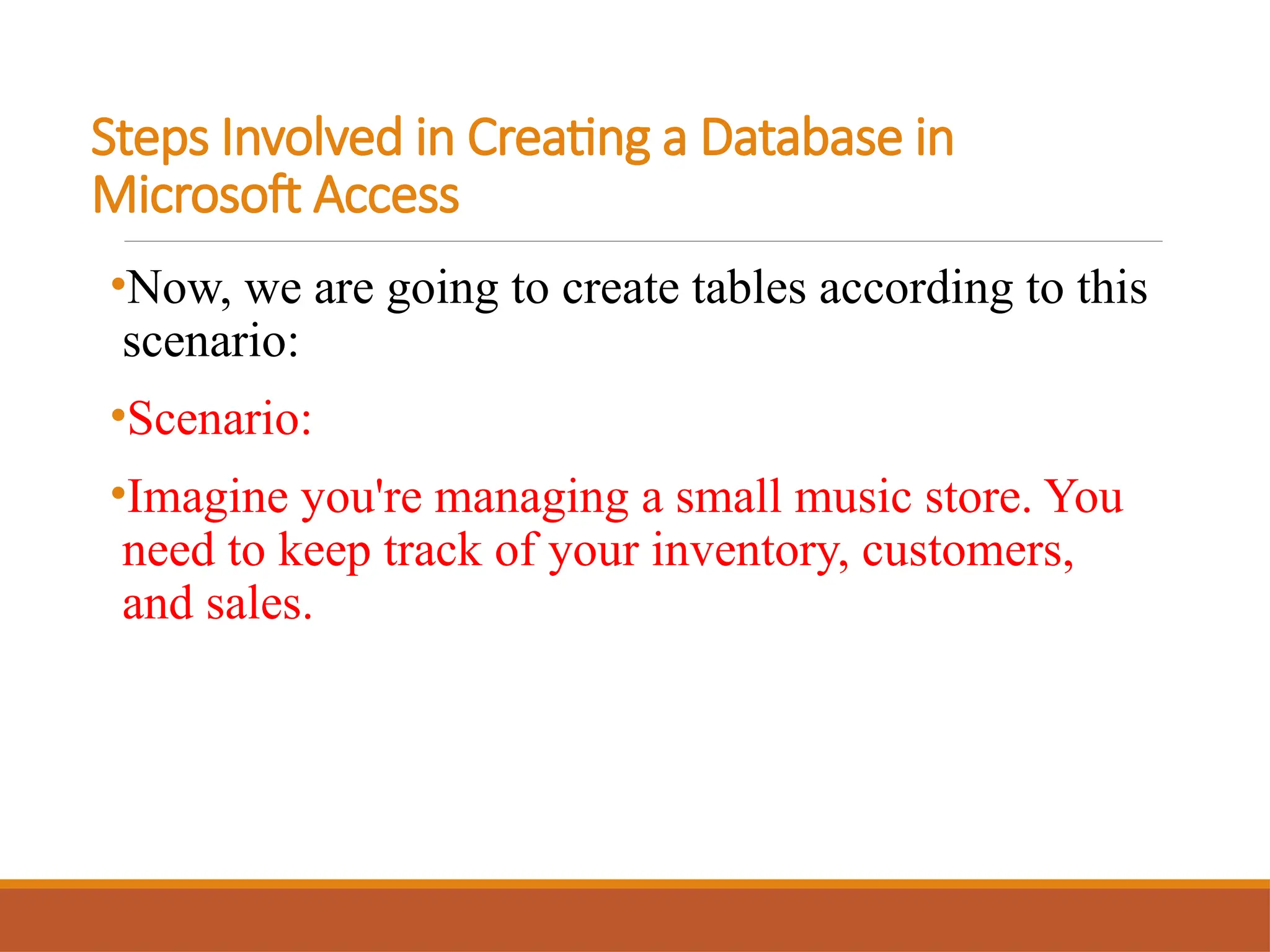 Steps Involved in Creating a Database in Microsoft Access

•Now, we are going to create tables according to this scenario:

•Scenario:

•Imagine you're managing a small music store. You need to keep track of your inventory, customers, and sales.